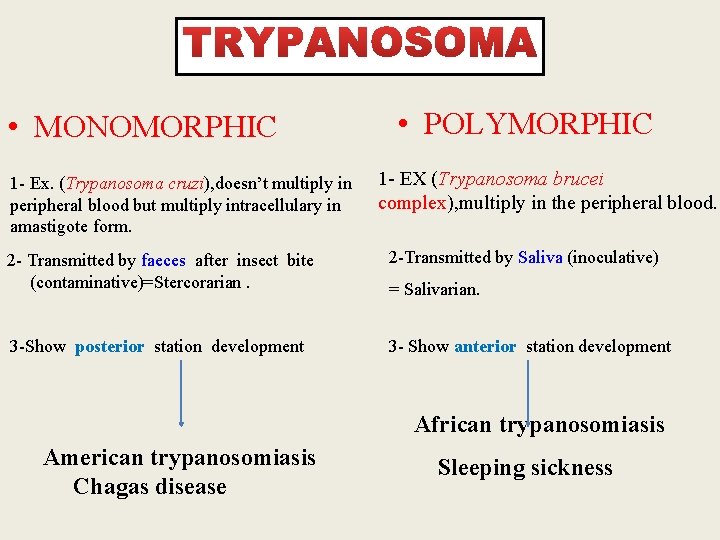 TRYPANOSOMA

• MONOMORPHIC

1- Ex. (Trypanosoma cruzi),doesn't multiply in peripheral blood but multiply intracellulary in amastigote form.

2- Transmitted by faeces after insect bite (contaminative)=Stercorarian .

3-Show posterior station development

American trypanosomiasis
Chagas disease

• POLYMORPHIC

1- EX (Trypanosoma brucei complex),multiply in the peripheral blood.

2-Transmitted by Saliva (inoculative)
= Salivarian.

3- Show anterior station development

African trypanosomiasis
Sleeping sickness